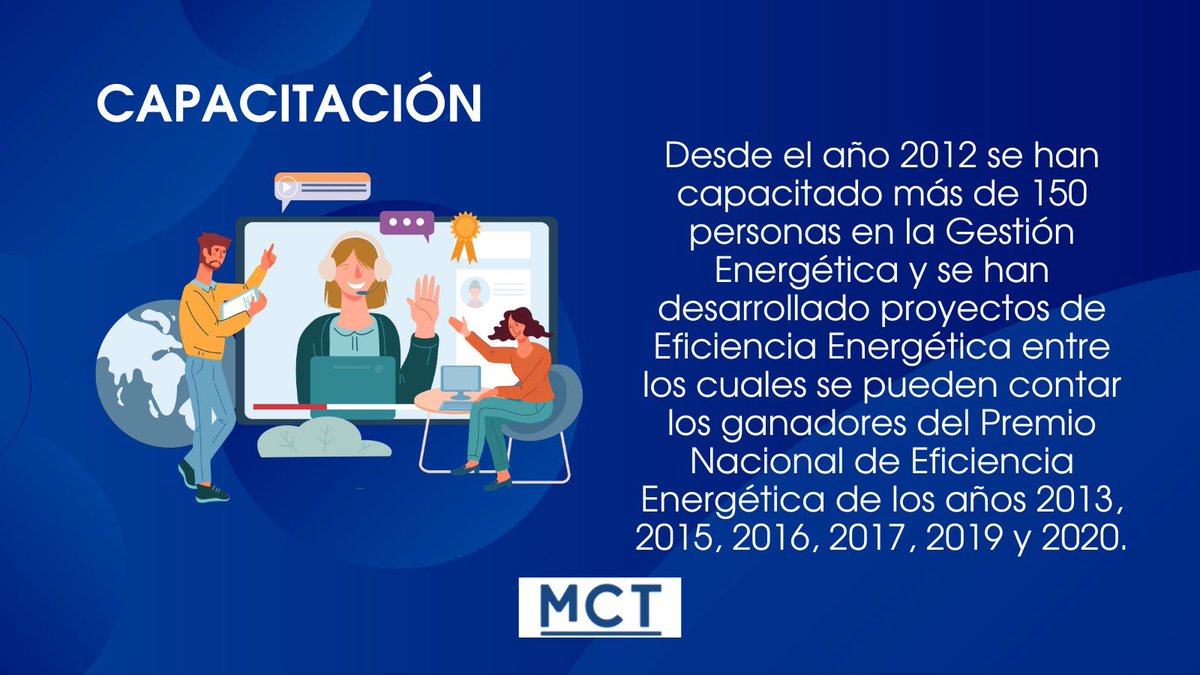 CAPACITACIÓN

Desde el año 2012 se han capacitado más de 150 personas en la Gestión Energética y se han desarrollado proyectos de Eficiencia Energética entre los cuales se pueden contar los ganadores del Premio Nacional de Eficiencia Energética de los años 2013, 2015, 2016, 2017, 2019 y 2020.

MCT